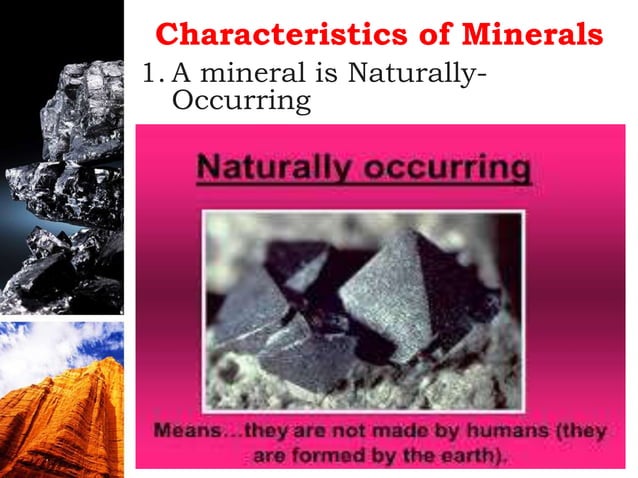 Characteristics of Minerals

1. A mineral is Naturally-Occurring

Naturally occurring

Means…they are not made by humans (they are formed by the earth).